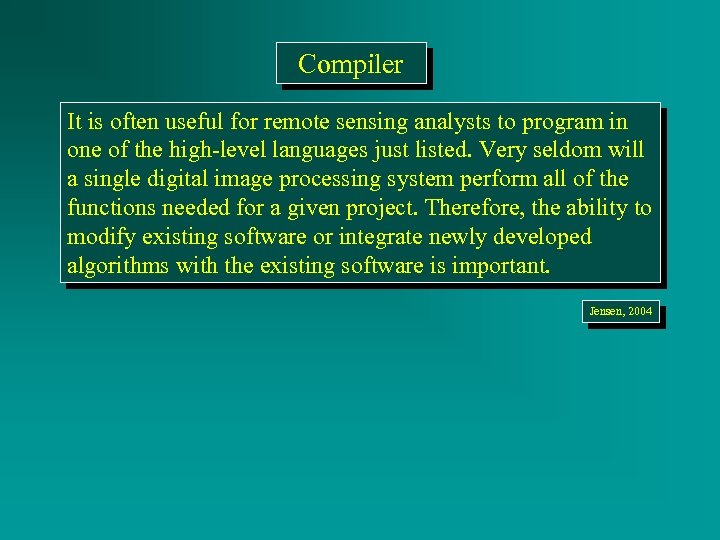 Compiler

It is often useful for remote sensing analysts to program in one of the high-level languages just listed. Very seldom will a single digital image processing system perform all of the functions needed for a given project. Therefore, the ability to modify existing software or integrate newly developed algorithms with the existing software is important.

Jensen, 2004